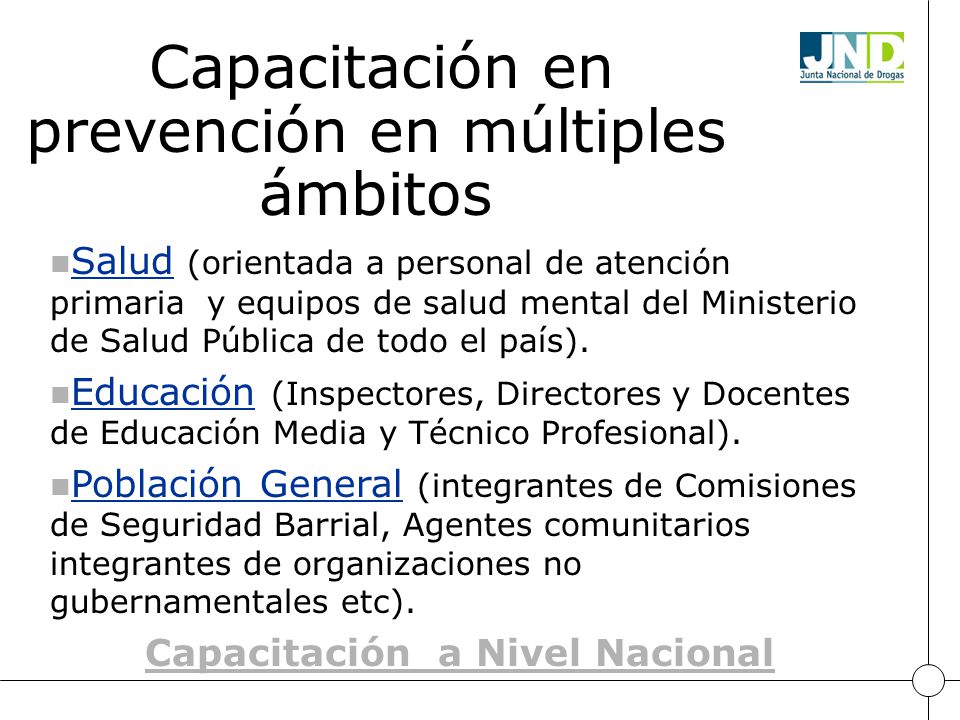 JND
Junta Nacional de Drogas

Capacitación en prevención en múltiples ámbitos

Salud (orientada a personal de atención primaria y equipos de salud mental del Ministerio de Salud Pública de todo el país).

Educación (Inspectores, Directores y Docentes de Educación Media y Técnico Profesional).

Población General (integrantes de Comisiones de Seguridad Barrial, Agentes comunitarios integrantes de organizaciones no gubernamentales etc).

Capacitación a Nivel Nacional